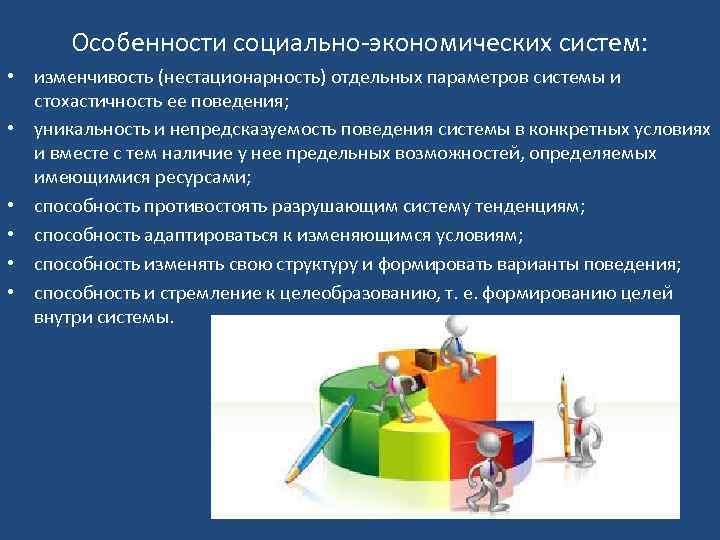 Особенности социально-экономических систем:

• изменчивость (нестационарность) отдельных параметров системы и стохастичность ее поведения;
• уникальность и непредсказуемость поведения системы в конкретных условиях и вместе с тем наличие у нее предельных возможностей, определяемых имеющимися ресурсами;
• способность противостоять разрушающим систему тенденциям;
• способность адаптироваться к изменяющимся условиям;
• способность изменять свою структуру и формировать варианты поведения;
• способность и стремление к целеобразованию, т. е. формированию целей внутри системы.